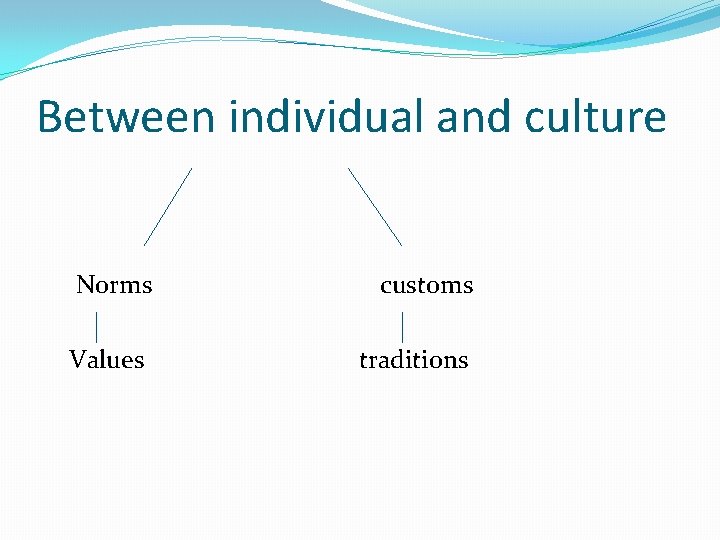 Between individual and culture

Norms

customs

Values

traditions